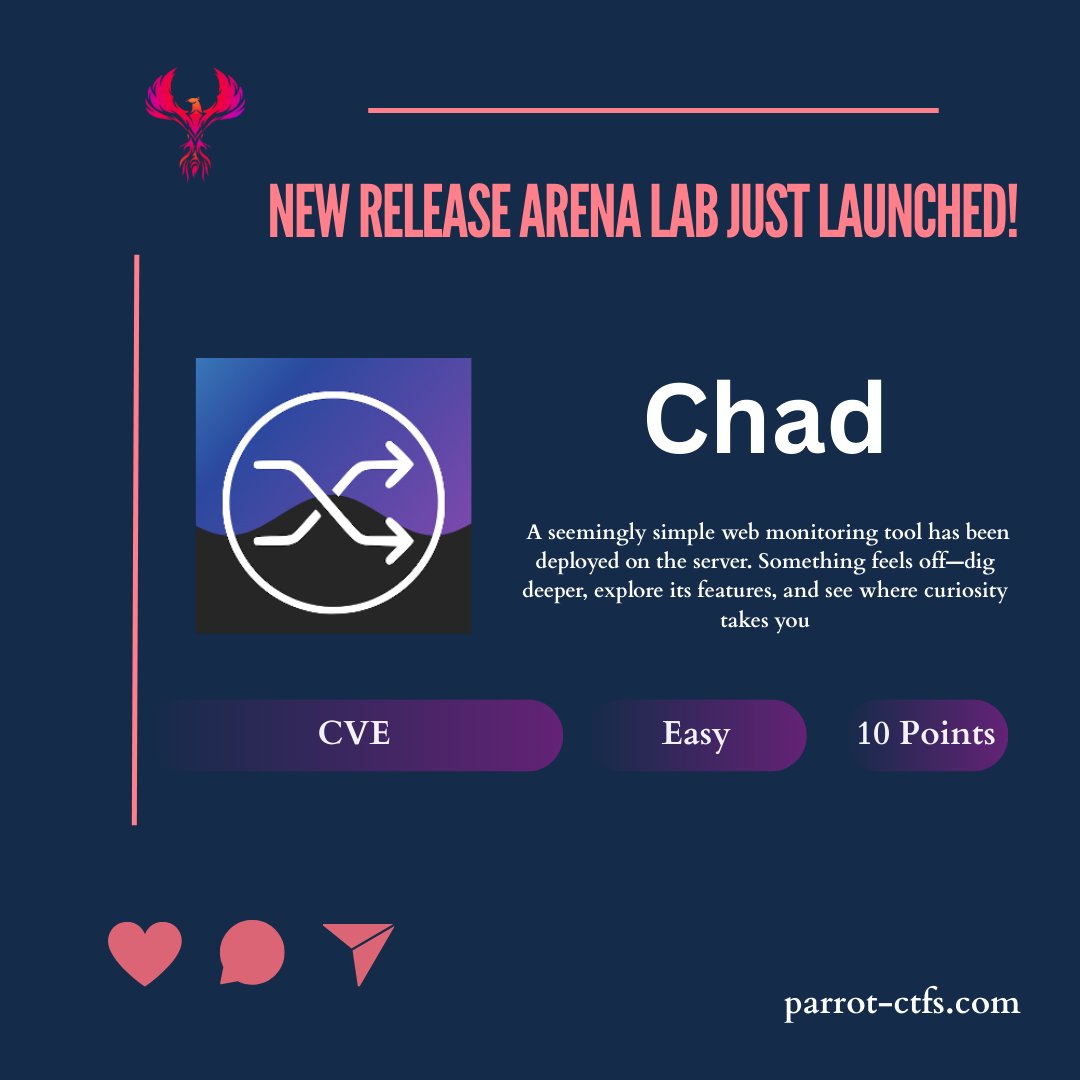 NEW RELEASE ARENA LAB JUST LAUNCHED!

Chad

A seemingly simple web monitoring tool has been deployed on the server. Something feels off—dig deeper, explore its features, and see where curiosity takes you

CVE

Easy

10 Points

parrot-ctfs.com